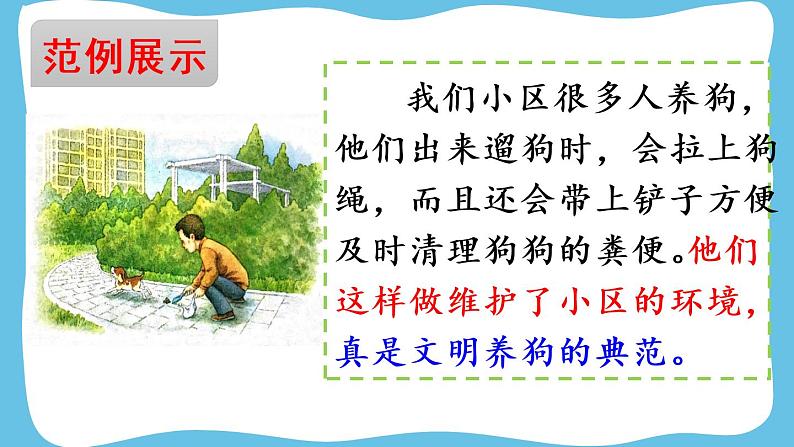 范例展示

我们小区很多人养狗，他们出来遛狗时，会拉上狗绳，而且还会带上铲子方便及时清理狗狗的粪便。他们这样做维护了小区的环境，真是文明养狗的典范。